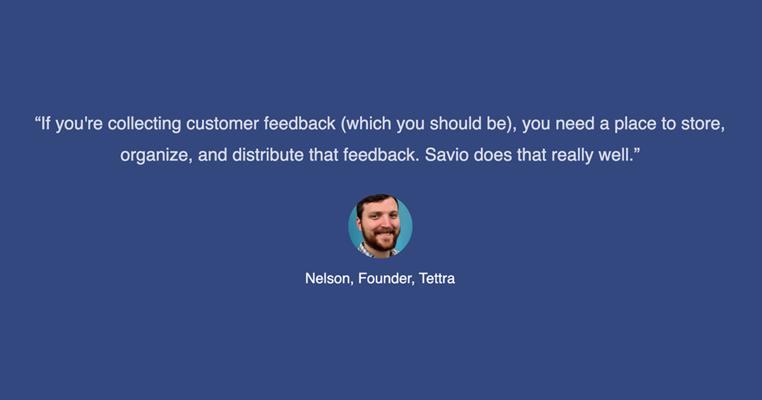 “If you're collecting customer feedback (which you should be), you need a place to store, organize, and distribute that feedback. Savio does that really well.”

Nelson, Founder, Tettra